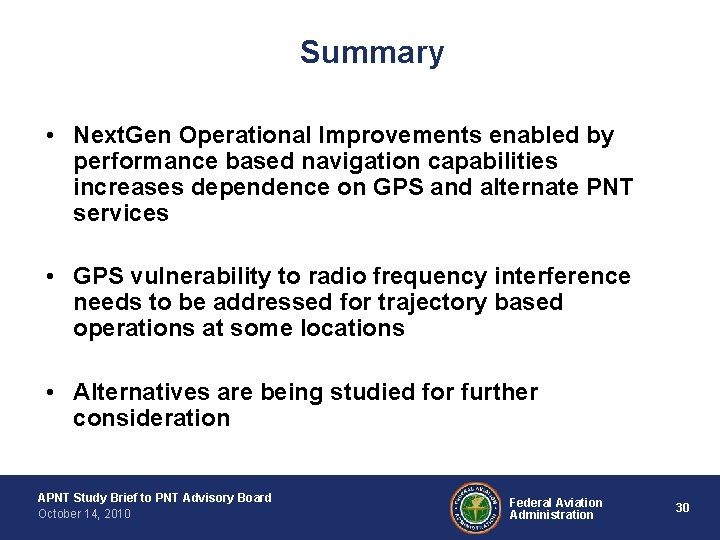 Summary

• NextGen Operational Improvements enabled by performance based navigation capabilities increases dependence on GPS and alternate PNT services

• GPS vulnerability to radio frequency interference needs to be addressed for trajectory based operations at some locations

• Alternatives are being studied for further consideration

APNT Study Brief to PNT Advisory Board
October 14, 2010

FEDERAL AVIATION ADMINISTRATION

Federal Aviation Administration

30